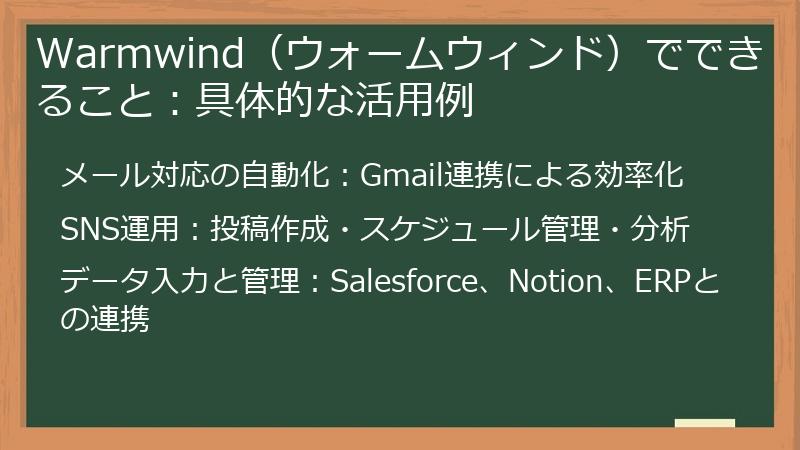 Warmwind（ウォームウィンド）でできること：具体的な活用例

メール対応の自動化：Gmail連携による効率化

SNS運用：投稿作成・スケジュール管理・分析

データ入力と管理：Salesforce、Notion、ERPとの連携